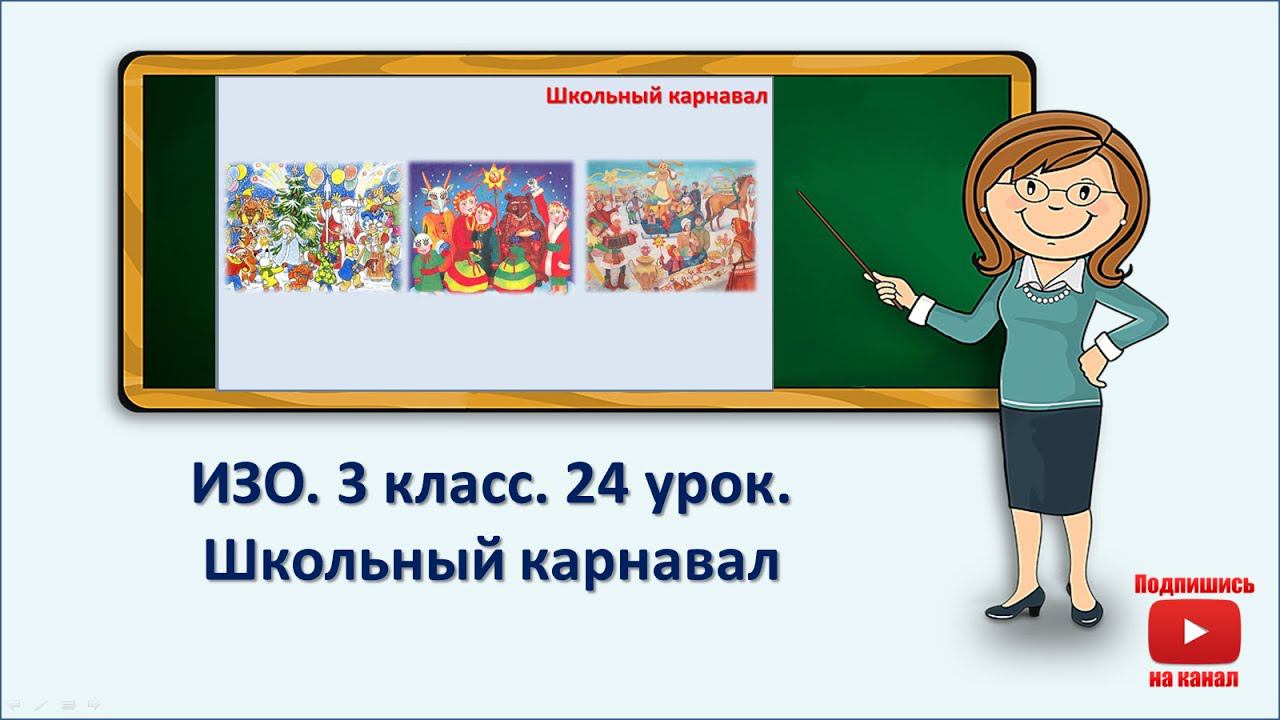 Школьный карнавал

ИЗО. 3 класс. 24 урок.
Школьный карнавал

Подпишись
на канал